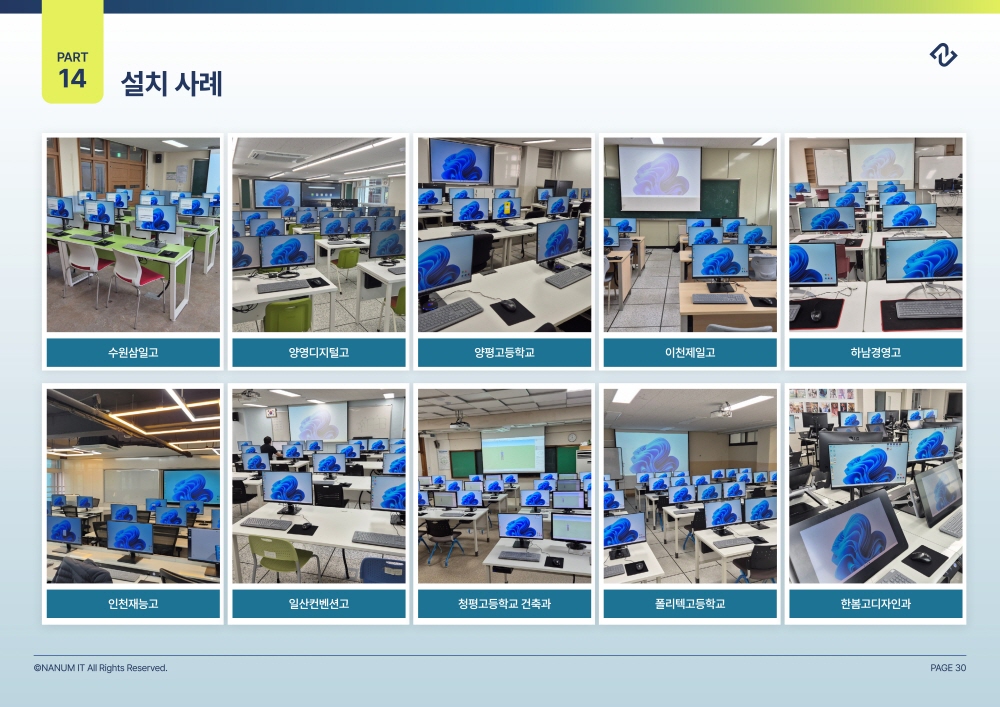 PART
14

설치 사례

수원삼일고

양영디지털고

양평고등학교

이천제일고

하남경영고

인천재능고

일산컨벤션고

청평고등학교 건축과

폴리텍고등학교

한봄고디자인과

©NANUM IT All Rights Reserved.

PAGE 30